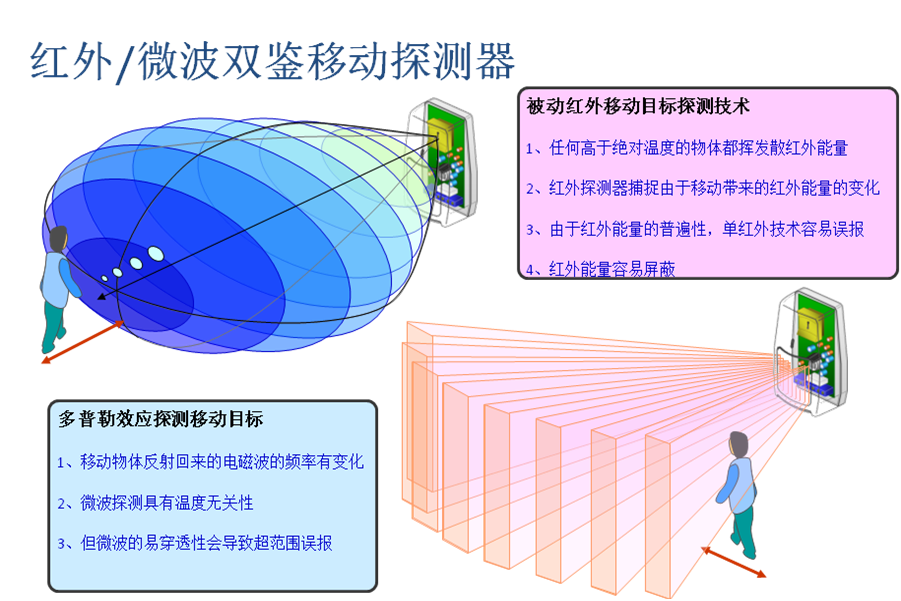 红外/微波双鉴移动探测器

被动红外移动目标探测技术

1、任何高于绝对温度的物体都挥发散红外能量

2、红外探测器捕捉由于移动带来的红外能量的变化

3、由于红外能量的普遍性，单红外技术容易误报

4、红外能量容易屏蔽

多普勒效应探测移动目标

1、移动物体反射回来的电磁波的频率有变化

2、微波探测具有温度无关性

3、但微波的易穿透性会导致超范围误报